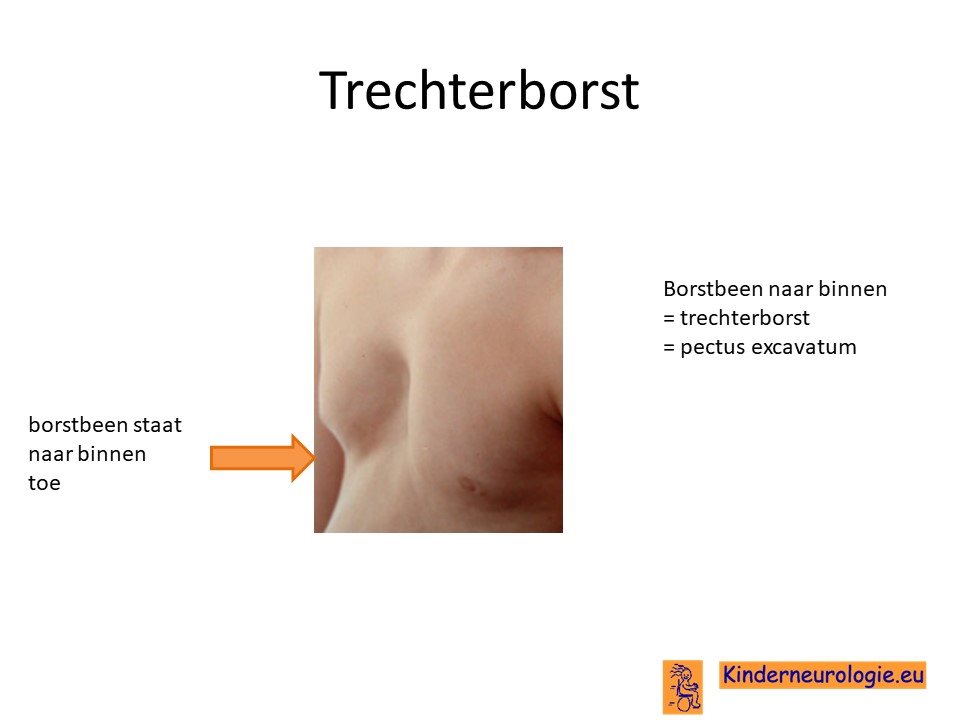 Trechterborst

Borstbeen naar binnen
= trechterborst
= pectus excavatum

borstbeen staat naar binnen toe

Kinderneurologie.eu